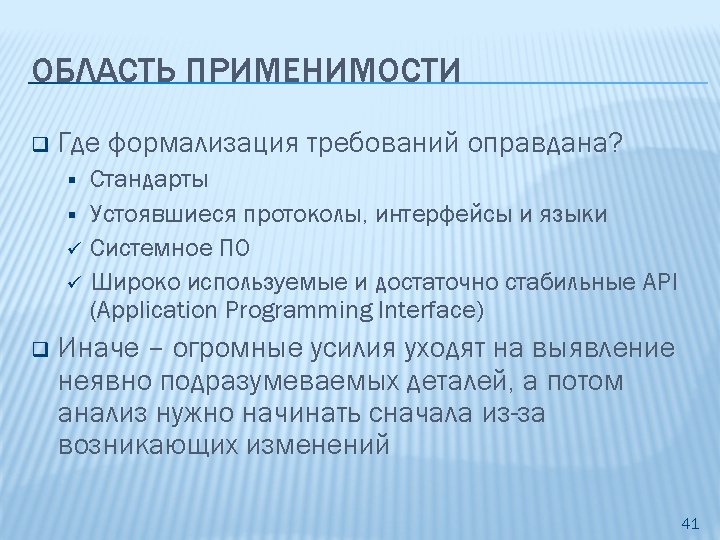 ОБЛАСТЬ ПРИМЕНИМОСТИ

Где формализация требований оправдана?
Стандарты
Устоявшиеся протоколы, интерфейсы и языки
Системное ПО
Широко используемые и достаточно стабильные API (Application Programming Interface)

Иначе – огромные усилия уходят на выявление неявно подразумеваемых деталей, а потом анализ нужно начинать сначала из-за возникающих изменений

41